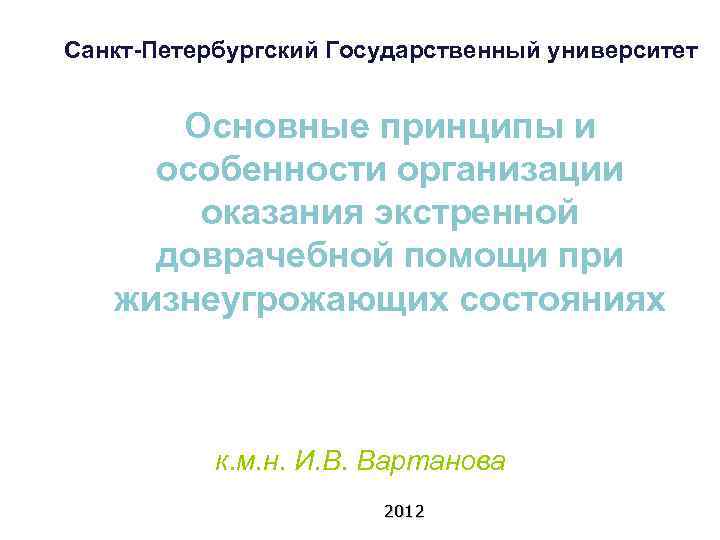 Санкт-Петербургский Государственный университет

Основные принципы и особенности организации оказания экстренной доврачебной помощи при жизнеугрожающих состояниях

к.м.н. И.В. Вартанова

2012